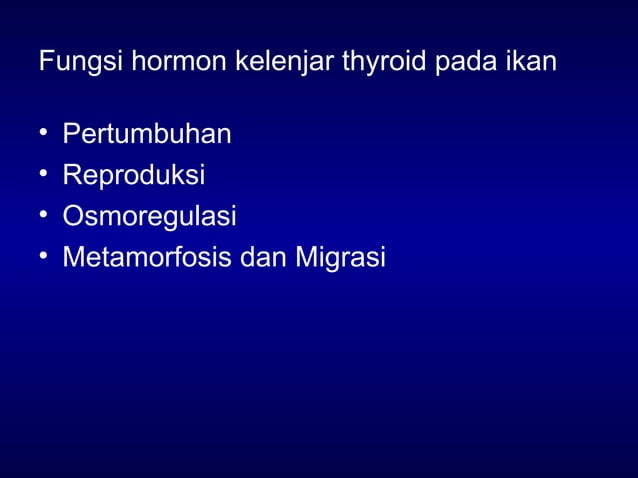 Fungsi hormon kelenjar thyroid pada ikan

• Pertumbuhan
• Reproduksi
• Osmoregulasi
• Metamorfosis dan Migrasi